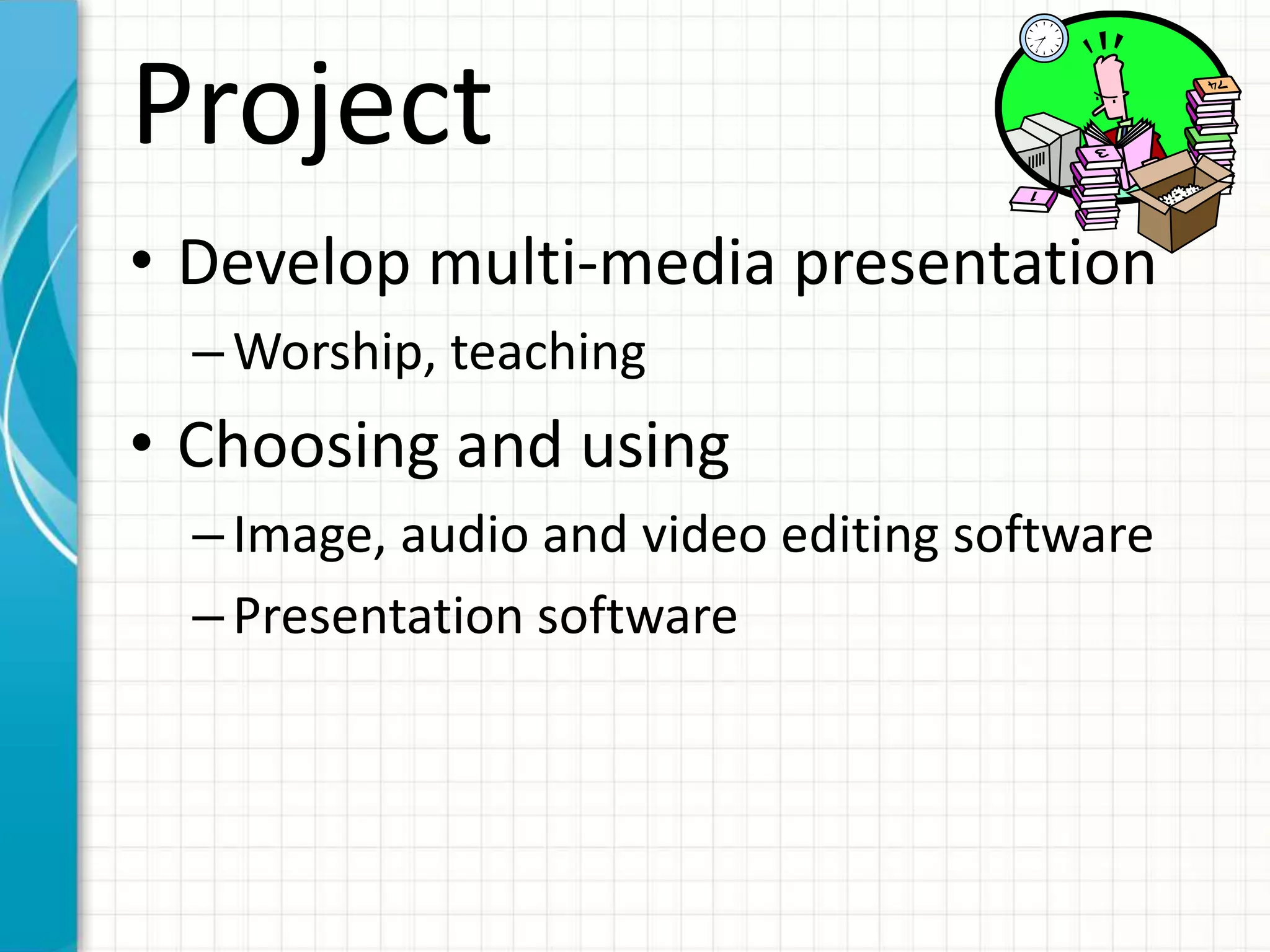 Project

• Develop multi-media presentation
  – Worship, teaching
• Choosing and using
  – Image, audio and video editing software
  – Presentation software